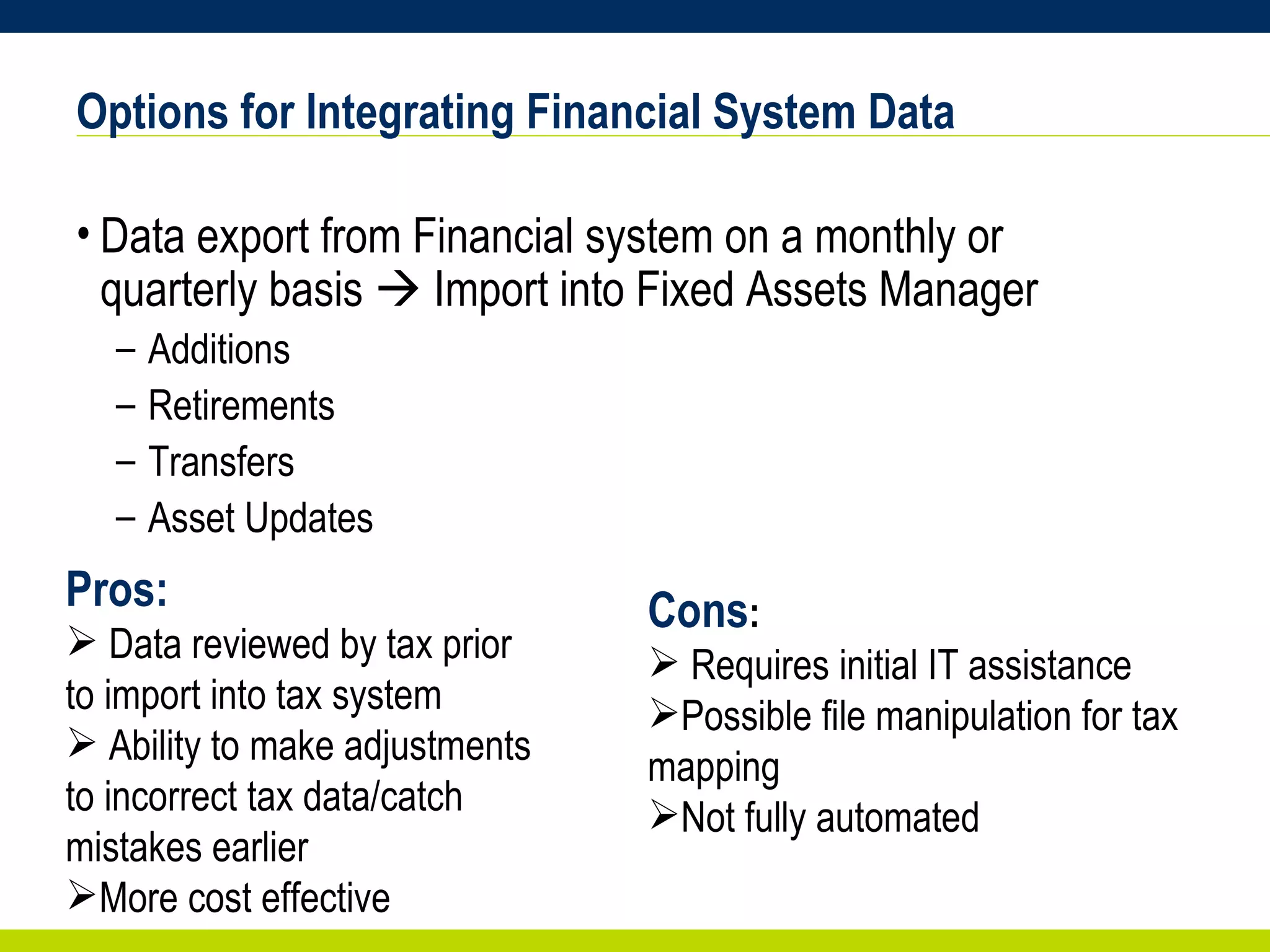 Options for Integrating Financial System Data

• Data export from Financial system on a monthly or quarterly basis → Import into Fixed Assets Manager
– Additions
– Retirements
– Transfers
– Asset Updates

Pros:
➢ Data reviewed by tax prior to import into tax system
➢ Ability to make adjustments to incorrect tax data/catch mistakes earlier
➢More cost effective

Cons:
➢ Requires initial IT assistance
➢Possible file manipulation for tax mapping
➢Not fully automated